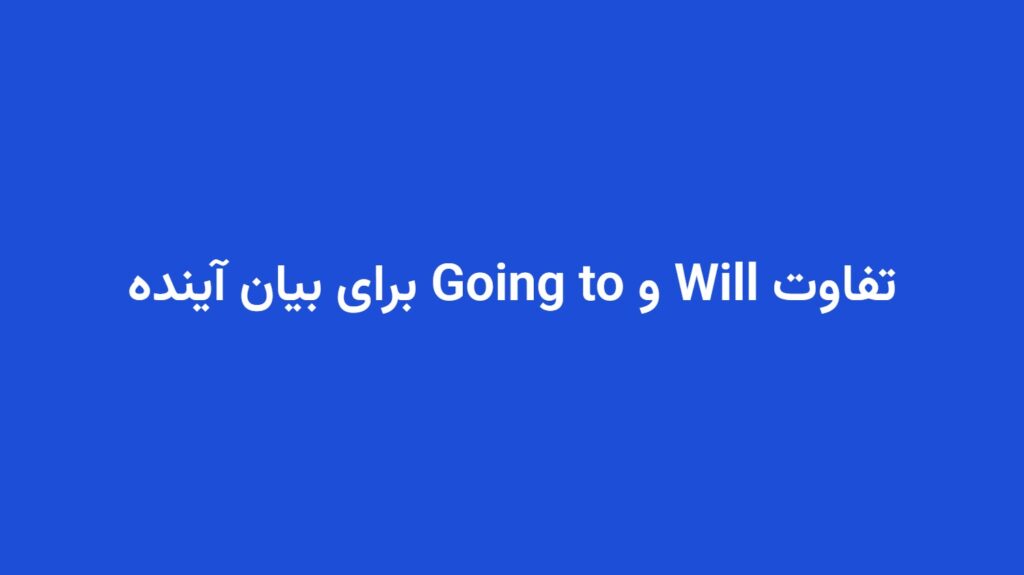 تفاوت Will و Going to برای بیان آینده